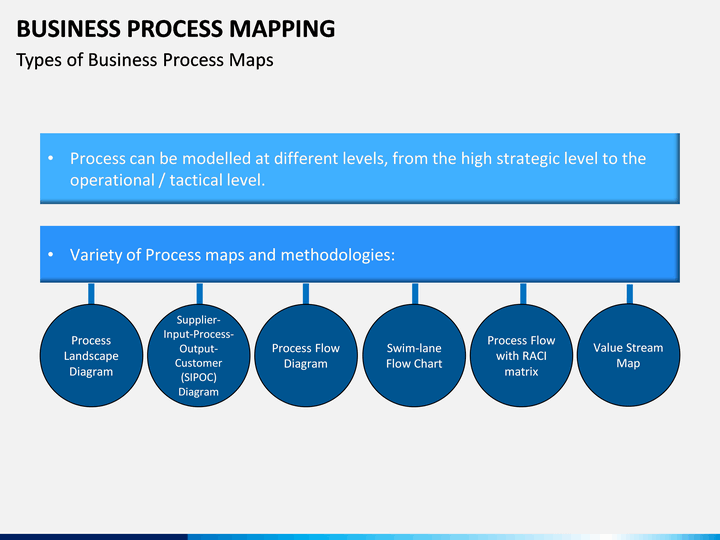 BUSINESS PROCESS MAPPING

Types of Business Process Maps

• Process can be modelled at different levels, from the high strategic level to the operational / tactical level.

• Variety of Process maps and methodologies:

Process Landscape Diagram

Supplier-Input-Process-Output-Customer (SIPOC) Diagram

Process Flow Diagram

Swim-lane Flow Chart

Process Flow with RACI matrix

Value Stream Map